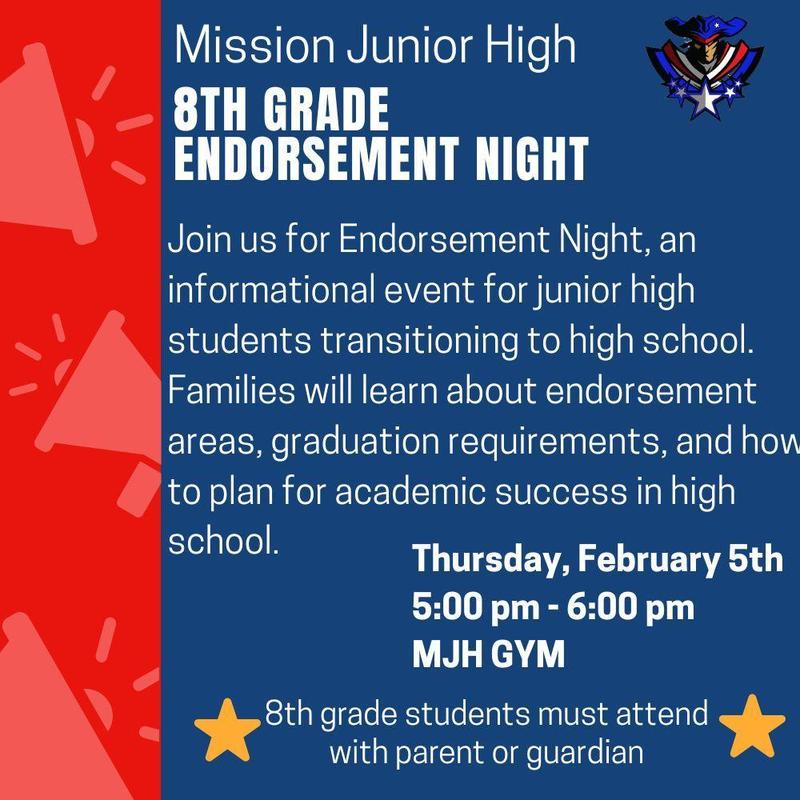 Mission Junior High
8TH GRADE
ENDORSEMENT NIGHT

Join us for Endorsement Night, an informational event for junior high students transitioning to high school. Families will learn about endorsement areas, graduation requirements, and how to plan for academic success in high school.

Thursday, February 5th
5:00 pm - 6:00 pm
MJH GYM

8th grade students must attend with parent or guardian